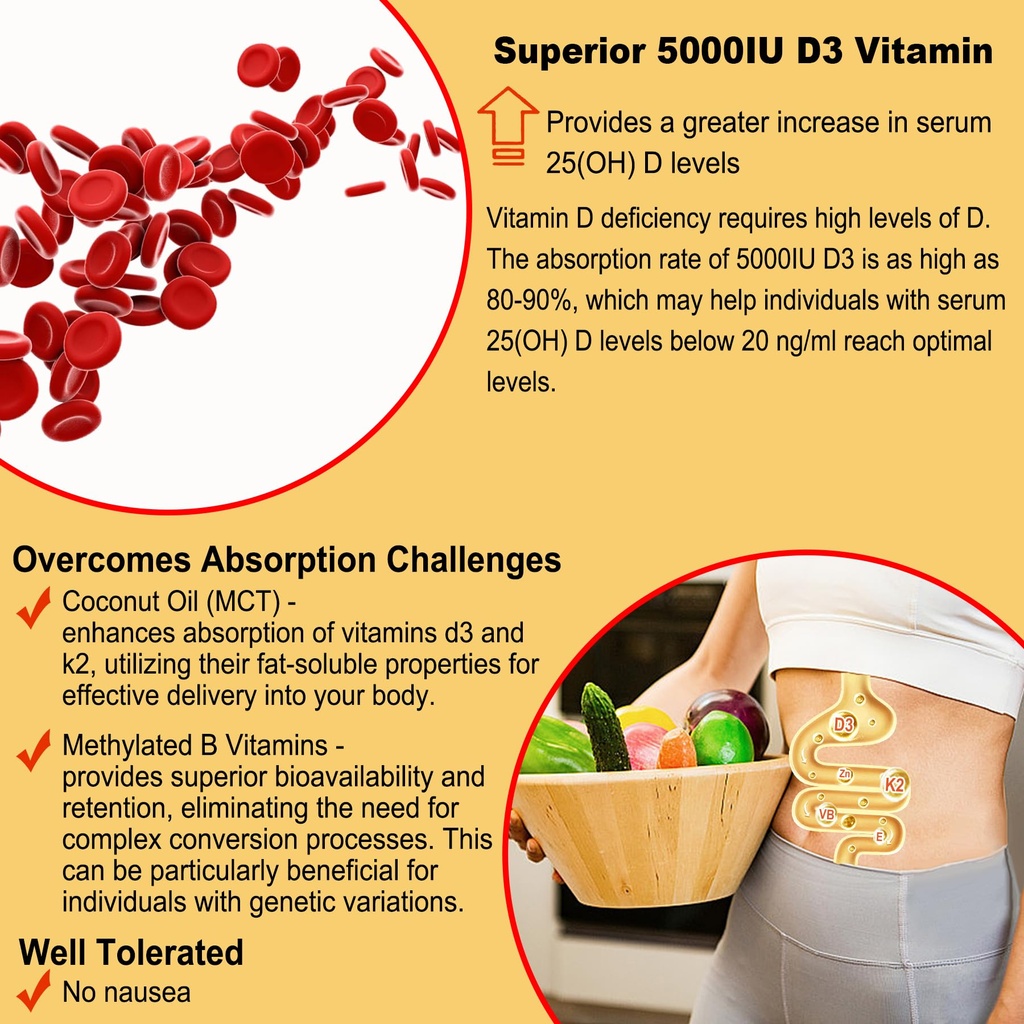 Superior 5000IU D3 Vitamin

Provides a greater increase in serum 25(OH) D levels

Vitamin D deficiency requires high levels of D. The absorption rate of 5000IU D3 is as high as 80-90%, which may help individuals with serum 25(OH) D levels below 20 ng/ml reach optimal levels.

Overcomes Absorption Challenges

Coconut Oil (MCT) - enhances absorption of vitamins d3 and k2, utilizing their fat-soluble properties for effective delivery into your body.

Methylated B Vitamins - provides superior bioavailability and retention, eliminating the need for complex conversion processes. This can be particularly beneficial for individuals with genetic variations.

Well Tolerated

No nausea

D3
Zn
K2
VB
E